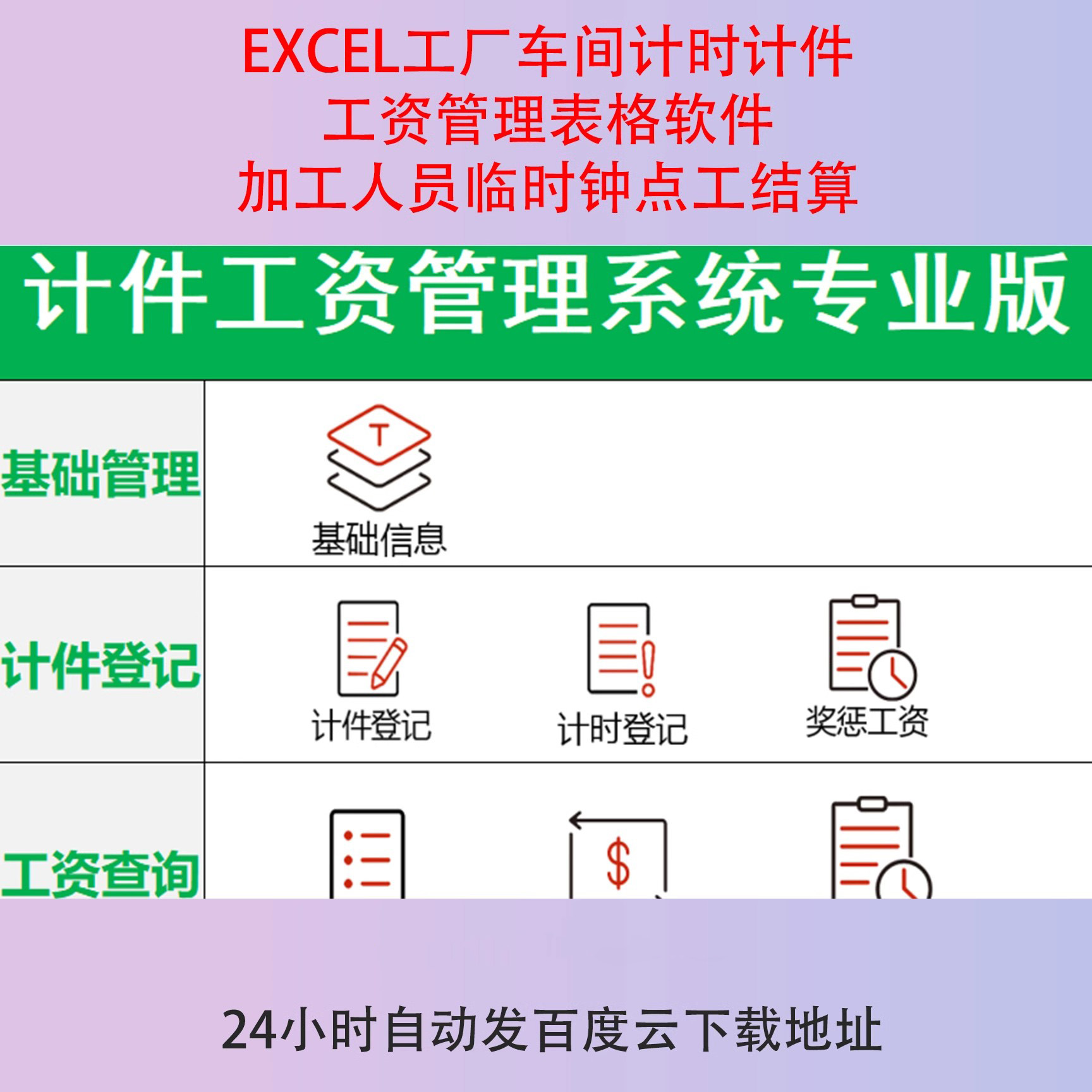 EXCEL工厂车间计时计件
工资管理表格软件
加工人员临时钟点工结算

计件工资管理系统专业版

基础管理

T

基础信息

计件登记

计件登记

计时登记

奖惩工资

工资查询

$

24小时自动发百度云下载地址